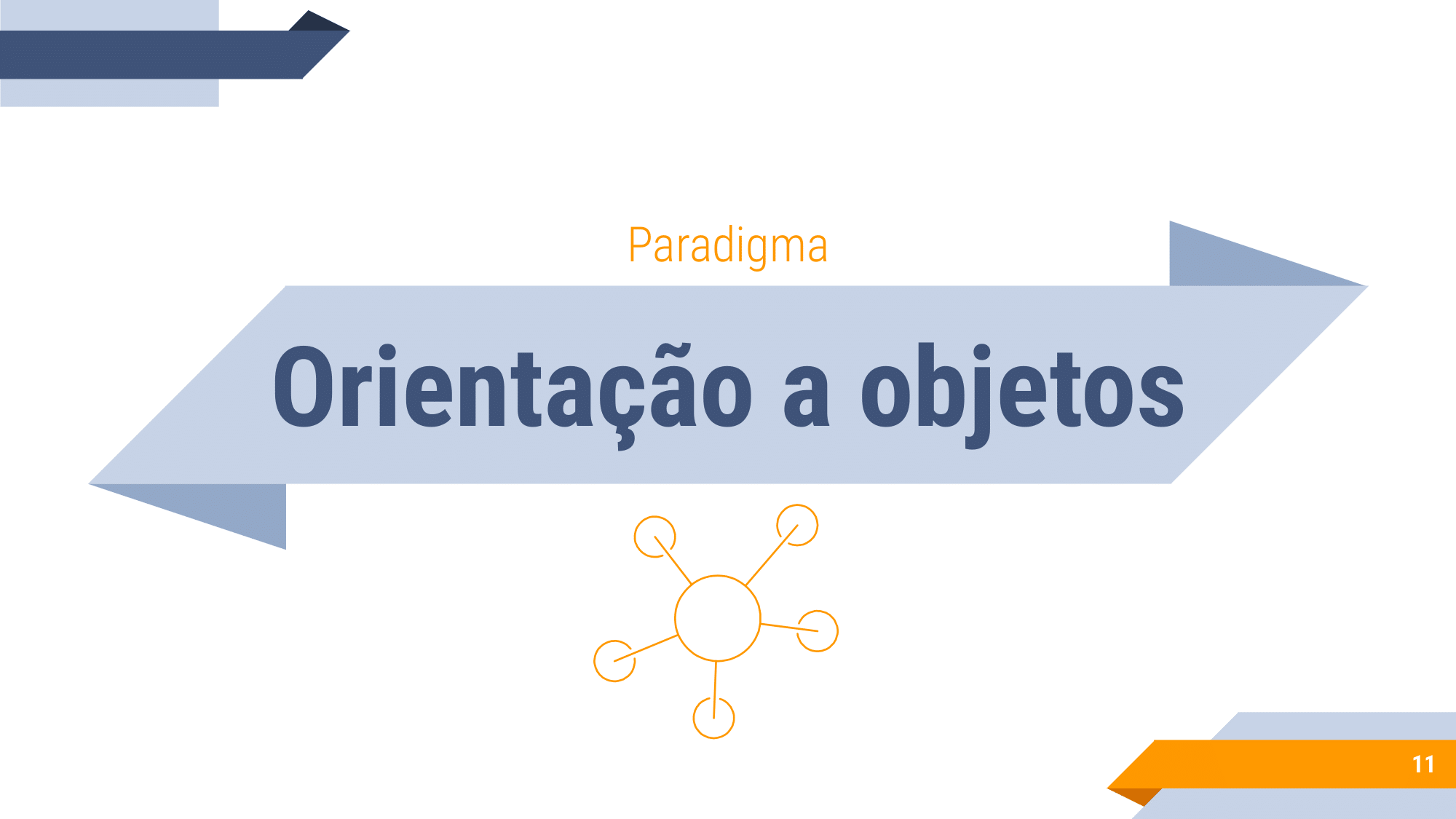 Paradigma

Orientação a objetos

11